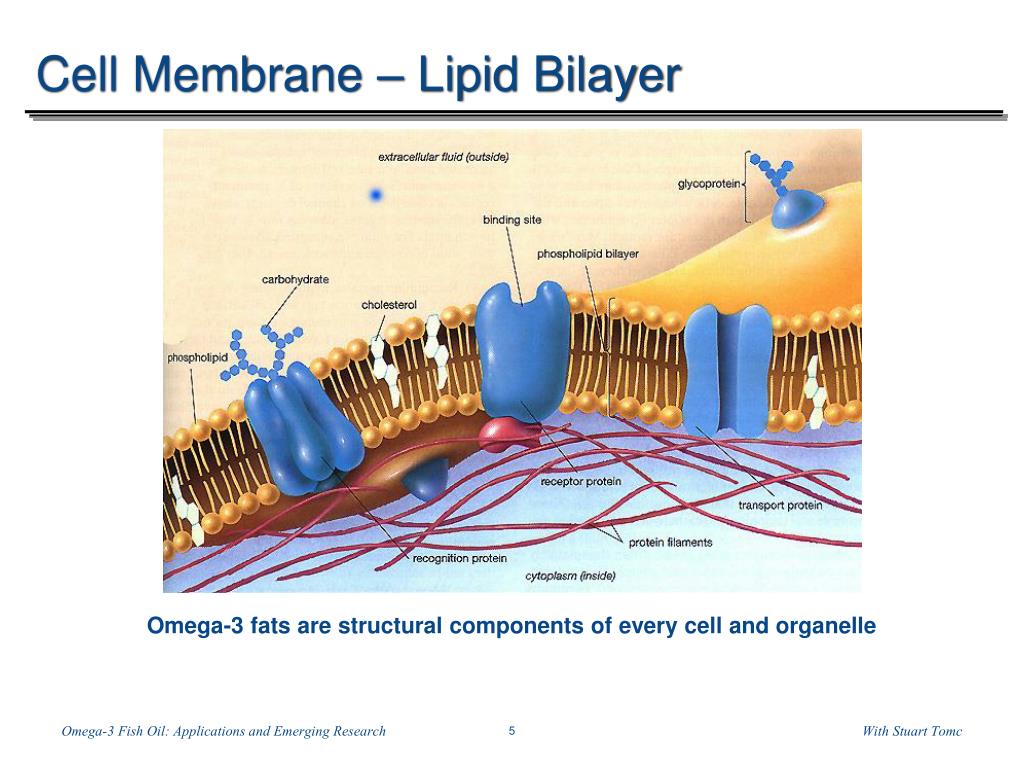 Cell Membrane – Lipid Bilayer

extracellular fluid (outside)
glycoprotein
binding site
phospholipid bilayer
carbohydrate
cholesterol
phospholipid
receptor protein
transport protein
protein filaments
recognition protein
cytoplasm (inside)

Omega-3 fats are structural components of every cell and organelle

Omega-3 Fish Oil: Applications and Emerging Research
5
With Stuart Tomc